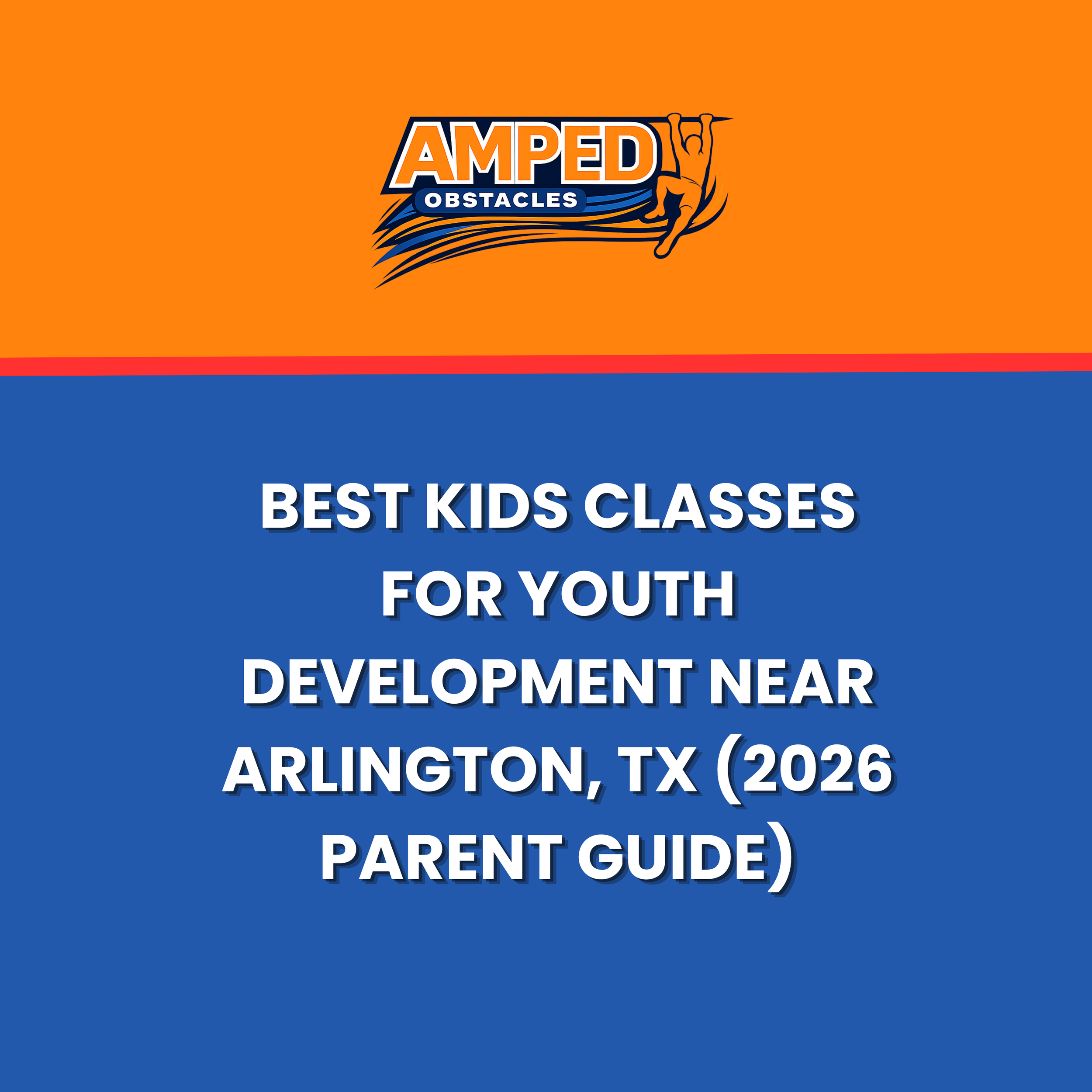 AMPED
OBSTACLES

BEST KIDS CLASSES FOR YOUTH DEVELOPMENT NEAR ARLINGTON, TX (2026 PARENT GUIDE)